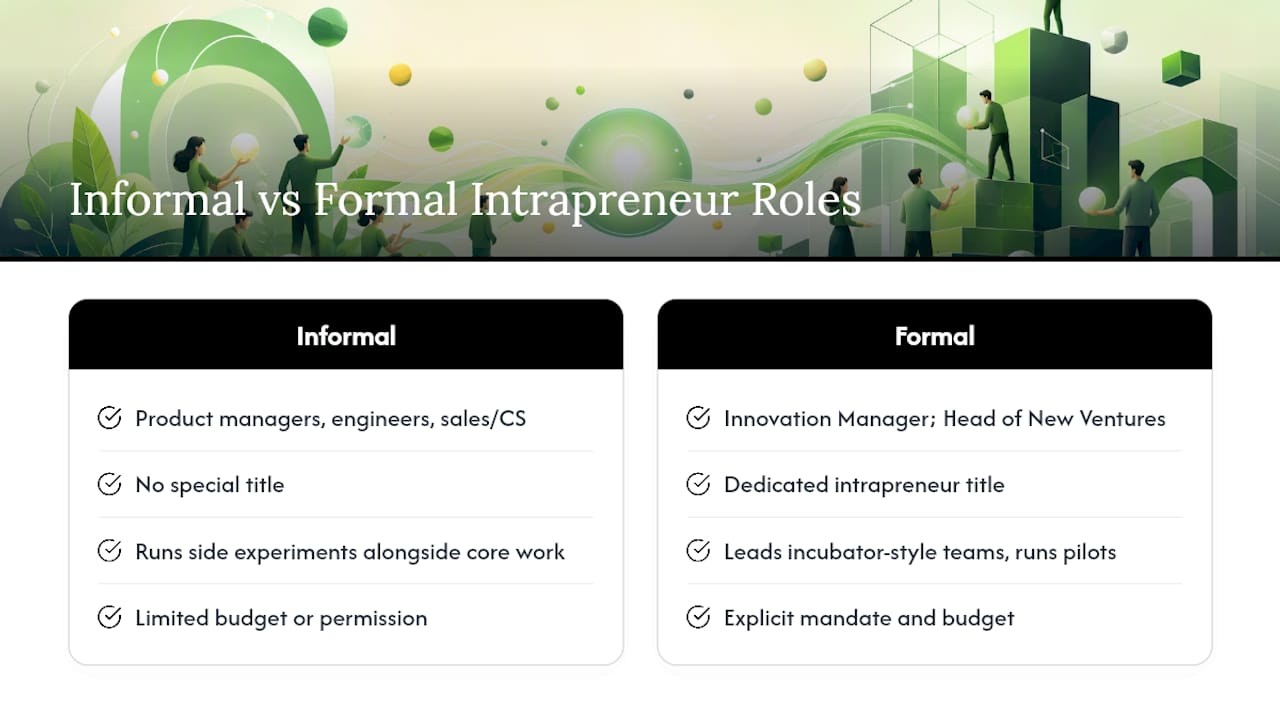 Informal vs Formal Intrapreneur Roles

Informal

Product managers, engineers, sales/CS

No special title

Runs side experiments alongside core work

Limited budget or permission

Formal

Innovation Manager; Head of New Ventures

Dedicated intrapreneur title

Leads incubator-style teams, runs pilots

Explicit mandate and budget